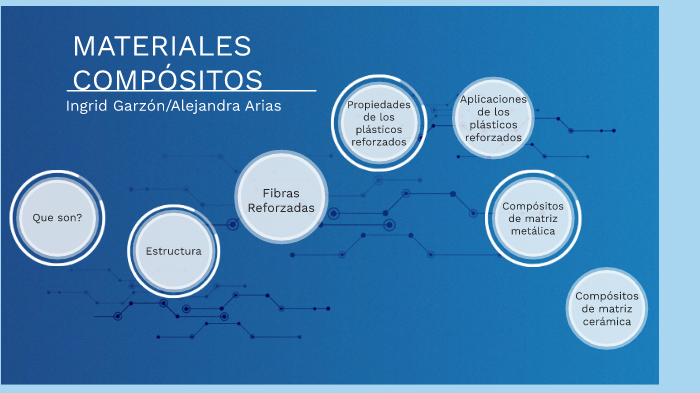 MATERIALES COMPÓSITOS

Ingrid Garzón/Alejandra Arias

Que son?

Estructura

Fibras Reforzadas

Propiedades de los plásticos reforzados

Aplicaciones de los plásticos reforzados

Compósitos de matriz metálica

Compósitos de matriz cerámica